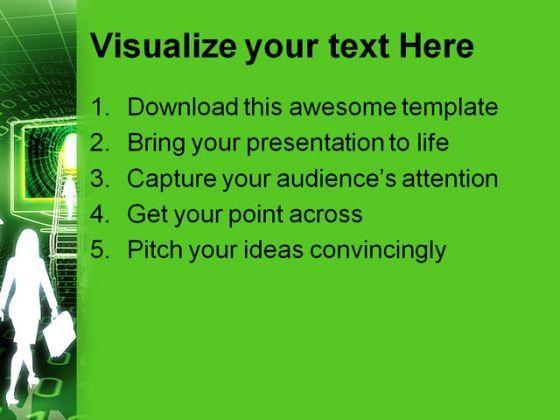 Visualize your text Here

1. Download this awesome template
2. Bring your presentation to life
3. Capture your audience's attention
4. Get your point across
5. Pitch your ideas convincingly